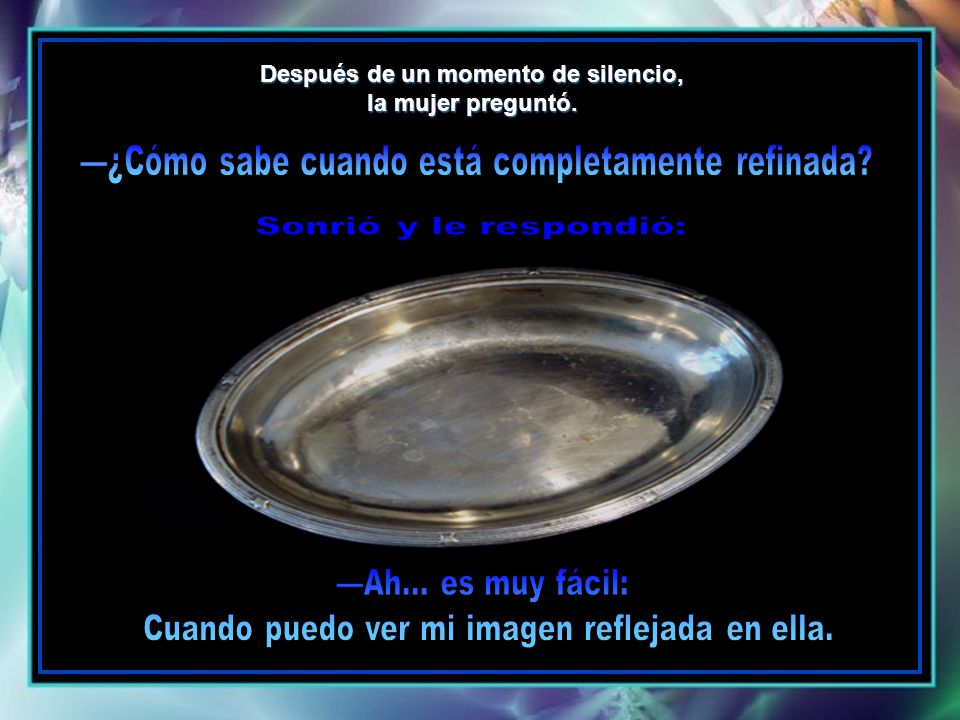 Después de un momento de silencio, la mujer preguntó.

—¿Cómo sabe cuando está completamente refinada?

Sonrió y le respondió:

—Ah... es muy fácil:
Cuando puedo ver mi imagen reflejada en ella.